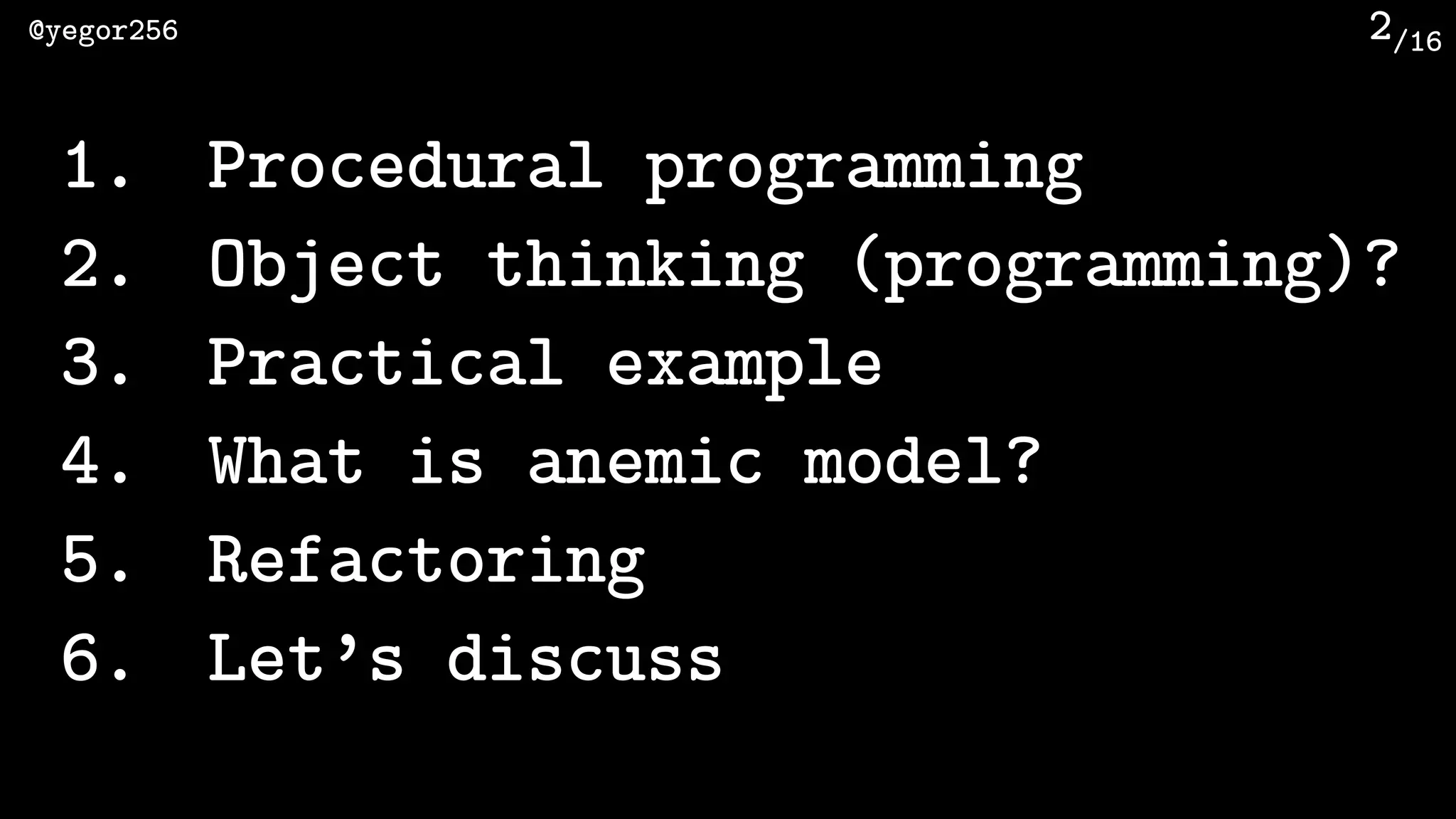 @yegor256

2/16

1. Procedural programming
2. Object thinking (programming)?
3. Practical example
4. What is anemic model?
5. Refactoring
6. Let’s discuss